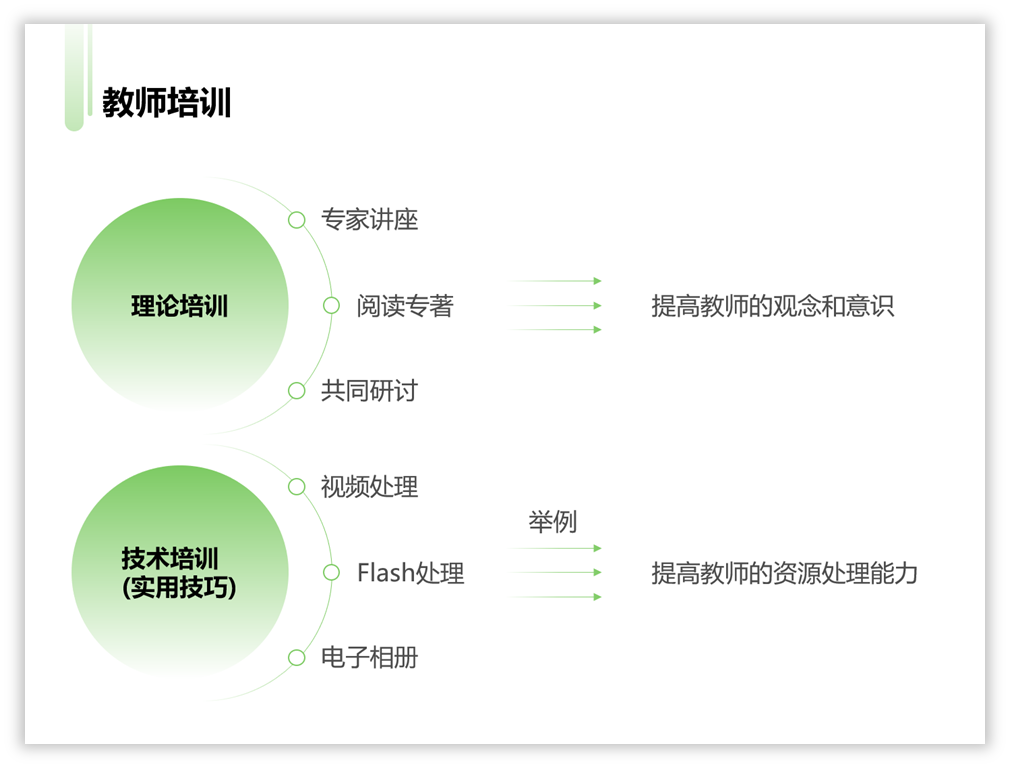 教师培训

理论培训

专家讲座

阅读专著

共同研讨

提高教师的观念和意识

技术培训
(实用技巧)

视频处理

Flash处理

电子相册

举例

提高教师的资源处理能力